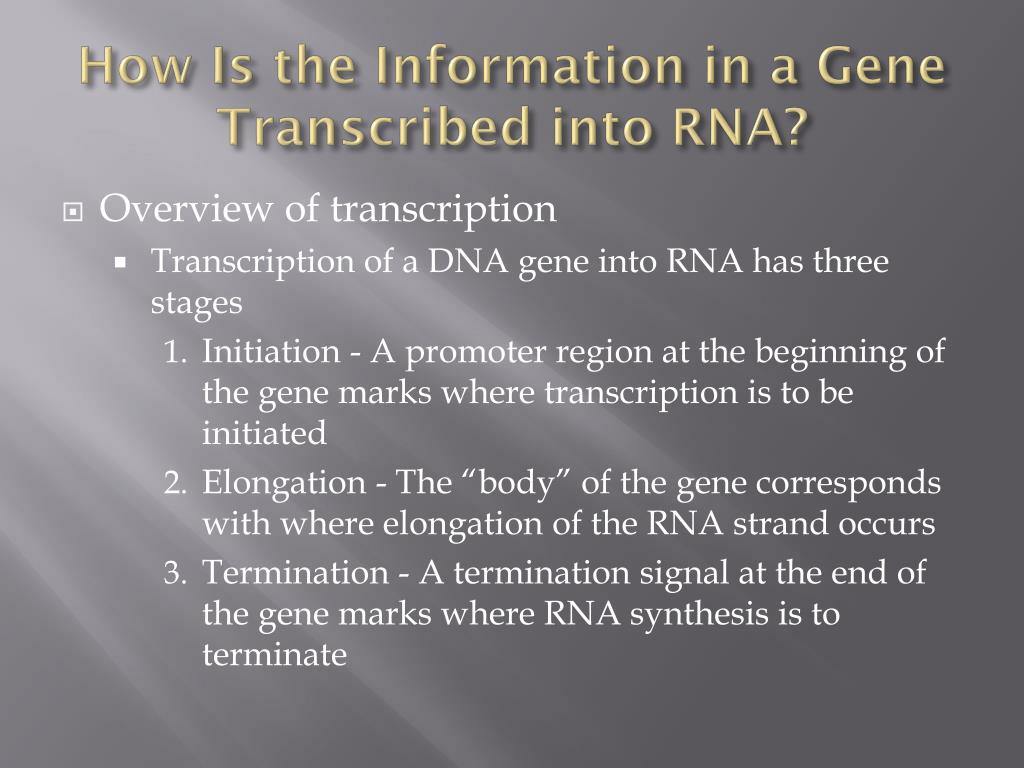 How Is the Information in a Gene Transcribed into RNA?

Overview of transcription

Transcription of a DNA gene into RNA has three stages

1. Initiation - A promoter region at the beginning of the gene marks where transcription is to be initiated
2. Elongation - The “body” of the gene corresponds with where elongation of the RNA strand occurs
3. Termination - A termination signal at the end of the gene marks where RNA synthesis is to terminate